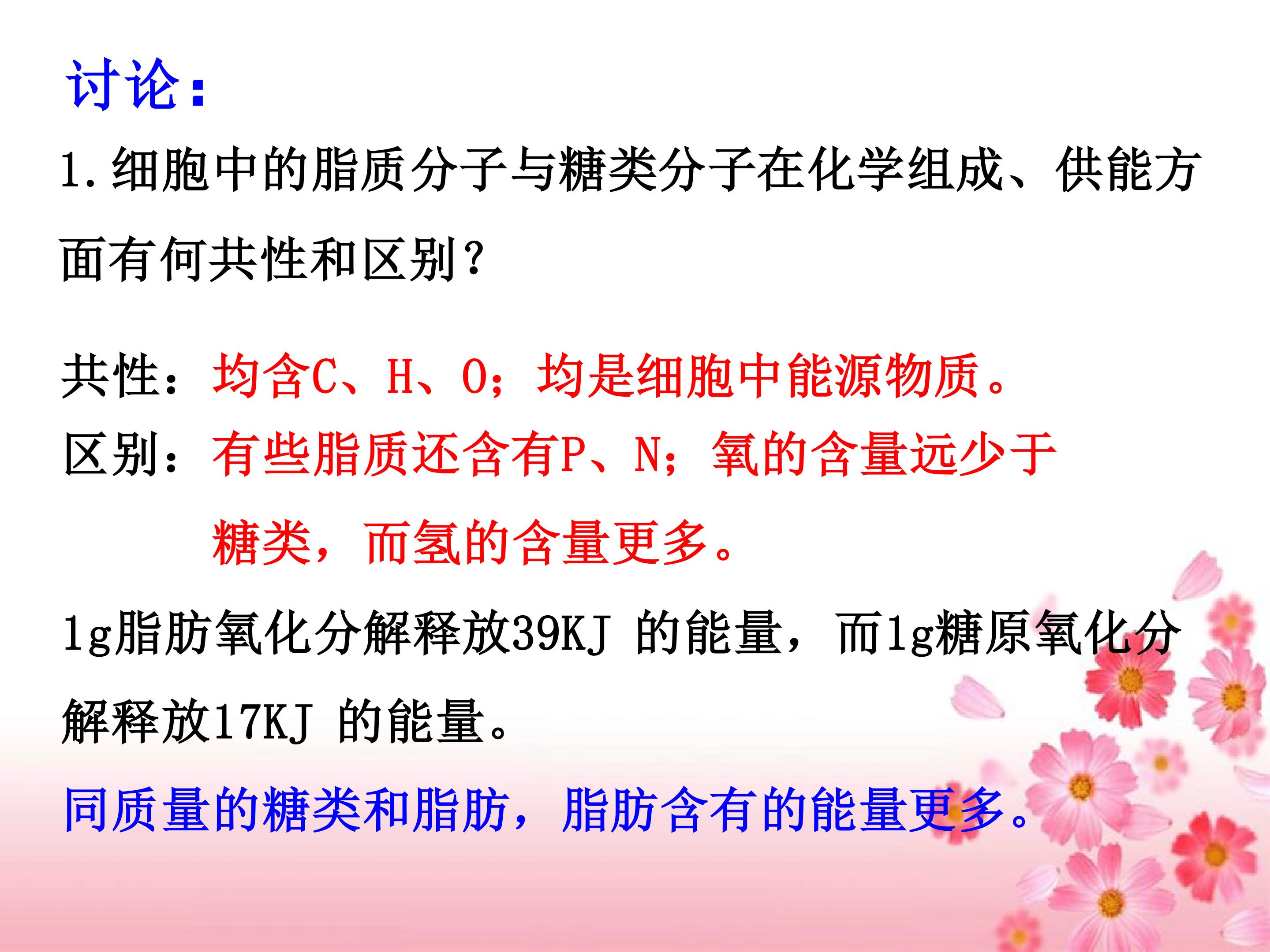 讨论：

1.细胞中的脂质分子与糖类分子在化学组成、供能方面有何共性和区别？

共性：均含C、H、O；均是细胞中能源物质。

区别：有些脂质还含有P、N；氧的含量远少于糖类，而氢的含量更多。

1g脂肪氧化分解释放39KJ的能量，而1g糖原氧化分解释放17KJ的能量。

同质量的糖类和脂肪，脂肪含有的能量更多。